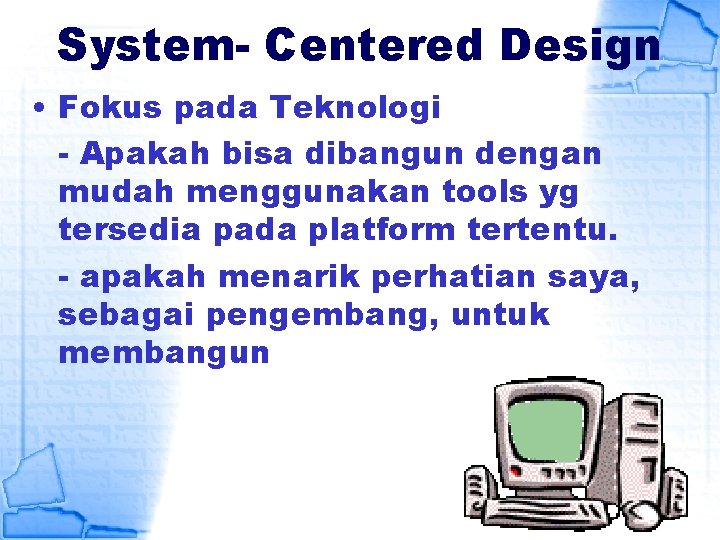 System- Centered Design

• Fokus pada Teknologi

- Apakah bisa dibangun dengan mudah menggunakan tools yg tersedia pada platform tertentu.

- apakah menarik perhatian saya, sebagai pengembang, untuk membangun